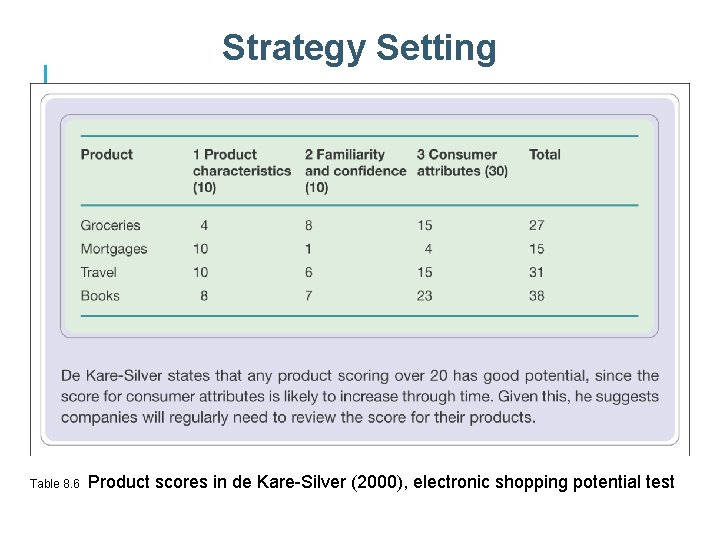 Strategy Setting

| Product | 1 Product characteristics (10) | 2 Familiarity and confidence (10) | 3 Consumer attributes (30) | Total |
|---|---|---|---|---|
| Groceries | 4 | 8 | 15 | 27 |
| Mortgages | 10 | 1 | 4 | 15 |
| Travel | 10 | 6 | 15 | 31 |
| Books | 8 | 7 | 23 | 38 |

De Kare-Silver states that any product scoring over 20 has good potential, since the score for consumer attributes is likely to increase through time. Given this, he suggests companies will regularly need to review the score for their products.

Table 8.6 Product scores in de Kare-Silver (2000), electronic shopping potential test